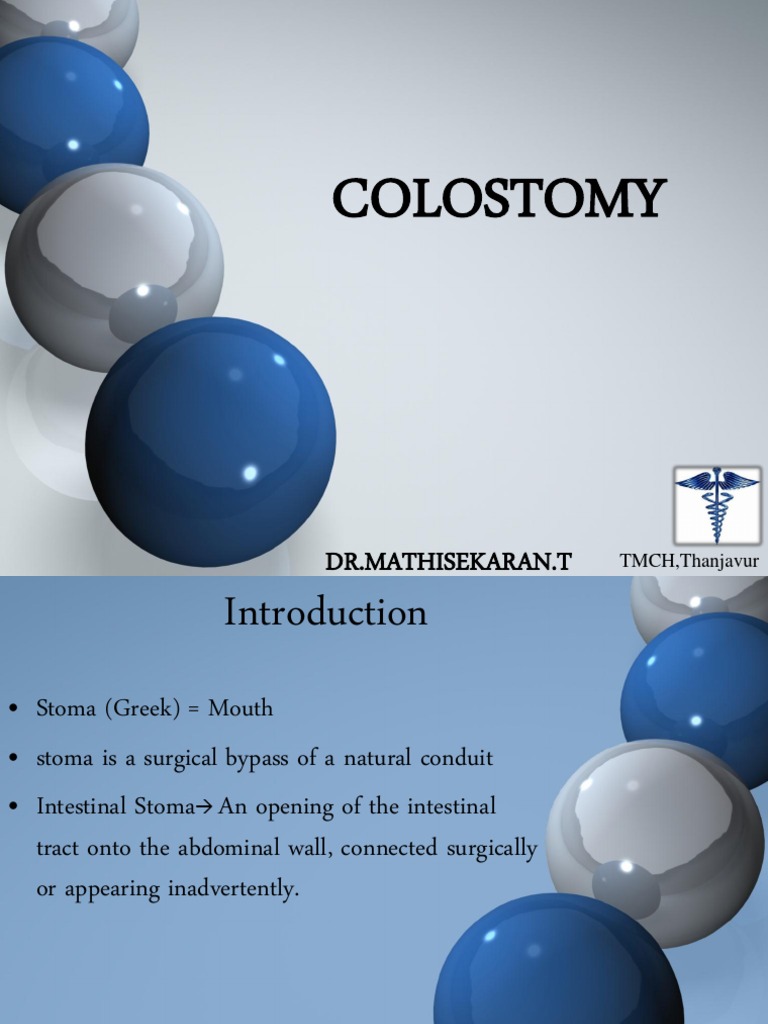 COLOSTOMY

DR.MATHISEKARAN.T

TMCH,Thanjavur

Introduction

• Stoma (Greek) = Mouth

• stoma is a surgical bypass of a natural conduit

• Intestinal Stoma→ An opening of the intestinal tract onto the abdominal wall, connected surgically or appearing inadvertently.